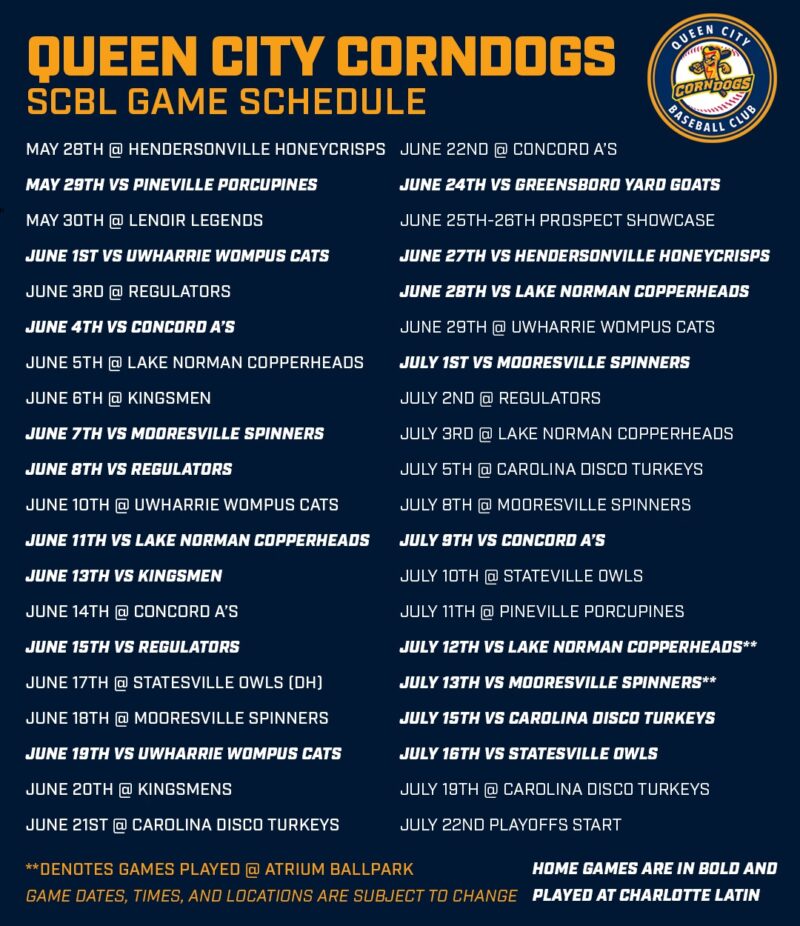 QUEEN CITY CORNDOGS
SCBL GAME SCHEDULE

QUEEN CITY
CORNDOGS
BASEBALL CLUB

MAY 28TH @ HENDERSONVILLE HONEYCRISPS
MAY 29TH VS PINEVILLE PORCUPINES
MAY 30TH @ LENOIR LEGENDS
JUNE 1ST VS UWHARRIE WOMPUS CATS
JUNE 3RD @ REGULATORS
JUNE 4TH VS CONCORD A'S
JUNE 5TH @ LAKE NORMAN COPPERHEADS
JUNE 6TH @ KINGSMEN
JUNE 7TH VS MOORESVILLE SPINNERS
JUNE 8TH VS REGULATORS
JUNE 10TH @ UWHARRIE WOMPUS CATS
JUNE 11TH VS LAKE NORMAN COPPERHEADS
JUNE 13TH VS KINGSMEN
JUNE 14TH @ CONCORD A'S
JUNE 15TH VS REGULATORS
JUNE 17TH @ STATESVILLE OWLS (DH)
JUNE 18TH @ MOORESVILLE SPINNERS
JUNE 19TH VS UWHARRIE WOMPUS CATS
JUNE 20TH @ KINGSMENS
JUNE 21ST @ CAROLINA DISCO TURKEYS

JUNE 22ND @ CONCORD A'S
JUNE 24TH VS GREENSBORO YARD GOATS
JUNE 25TH-26TH PROSPECT SHOWCASE
JUNE 27TH VS HENDERSONVILLE HONEYCRISPS
JUNE 28TH VS LAKE NORMAN COPPERHEADS
JUNE 29TH @ UWHARRIE WOMPUS CATS
JULY 1ST VS MOORESVILLE SPINNERS
JULY 2ND @ REGULATORS
JULY 3RD @ LAKE NORMAN COPPERHEADS
JULY 5TH @ CAROLINA DISCO TURKEYS
JULY 8TH @ MOORESVILLE SPINNERS
JULY 9TH VS CONCORD A'S
JULY 10TH @ STATEVILLE OWLS
JULY 11TH @ PINEVILLE PORCUPINES
JULY 12TH VS LAKE NORMAN COPPERHEADS**
JULY 13TH VS MOORESVILLE SPINNERS**
JULY 15TH VS CAROLINA DISCO TURKEYS
JULY 16TH VS STATESVILLE OWLS
JULY 19TH @ CAROLINA DISCO TURKEYS
JULY 22ND PLAYOFFS START

**DENOTES GAMES PLAYED @ ATRIUM BALLPARK
GAME DATES, TIMES, AND LOCATIONS ARE SUBJECT TO CHANGE

HOME GAMES ARE IN BOLD AND PLAYED AT CHARLOTTE LATIN